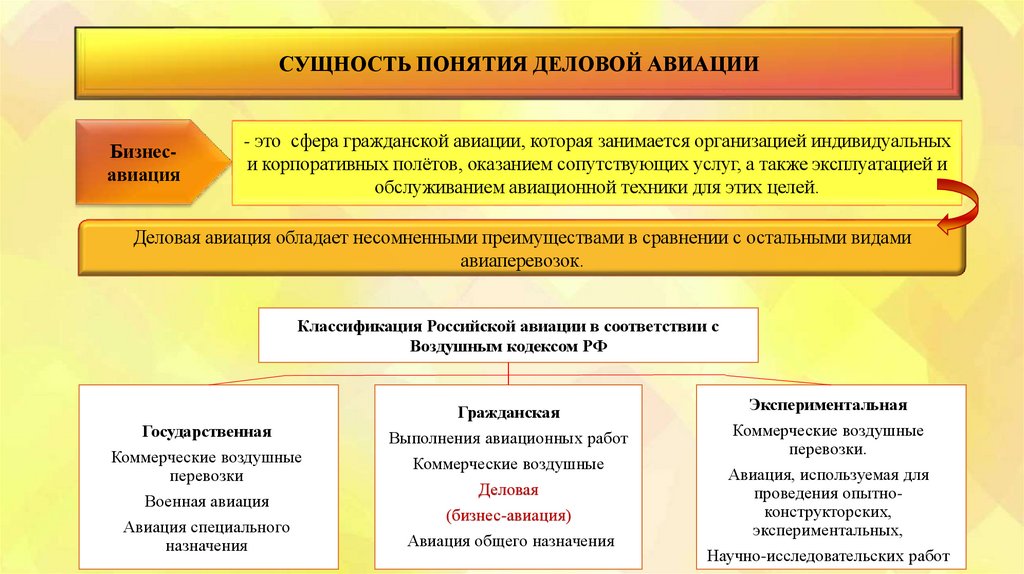 СУЩНОСТЬ ПОНЯТИЯ ДЕЛОВОЙ АВИАЦИИ

Бизнес-авиация

- это сфера гражданской авиации, которая занимается организацией индивидуальных и корпоративных полётов, оказанием сопутствующих услуг, а также эксплуатацией и обслуживанием авиационной техники для этих целей.

Деловая авиация обладает несомненными преимуществами в сравнении с остальными видами авиаперевозок.

Классификация Российской авиации в соответствии с Воздушным кодексом РФ

Государственная
Коммерческие воздушные перевозки
Военная авиация
Авиация специального назначения

Гражданская
Выполнения авиационных работ
Коммерческие воздушные
Деловая
(бизнес-авиация)
Авиация общего назначения

Экспериментальная
Коммерческие воздушные перевозки.
Авиация, используемая для проведения опытно-конструкторских, экспериментальных,
Научно-исследовательских работ